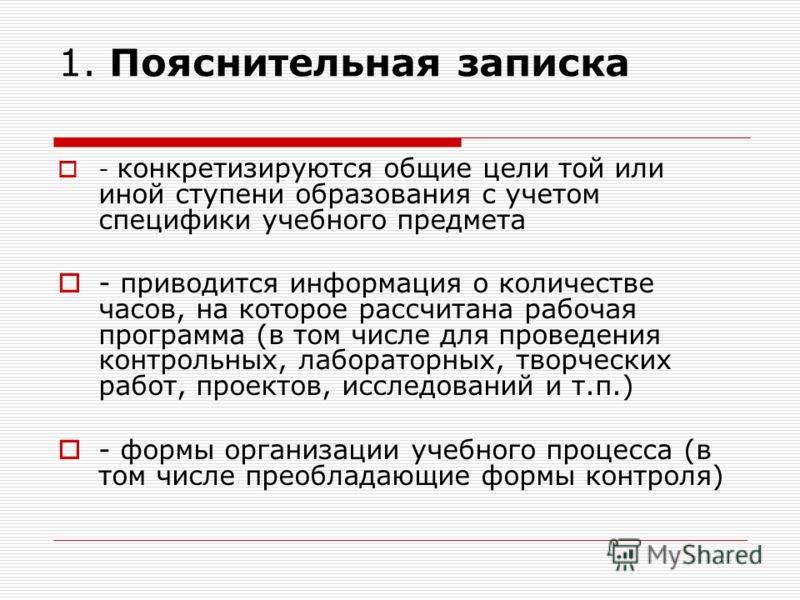 1. Пояснительная записка

- конкретизируются общие цели той или иной ступени образования с учетом специфики учебного предмета

- приводится информация о количестве часов, на которое рассчитана рабочая программа (в том числе для проведения контрольных, лабораторных, творческих работ, проектов, исследований и т.п.)

- формы организации учебного процесса (в том числе преобладающие формы контроля)

MyShared